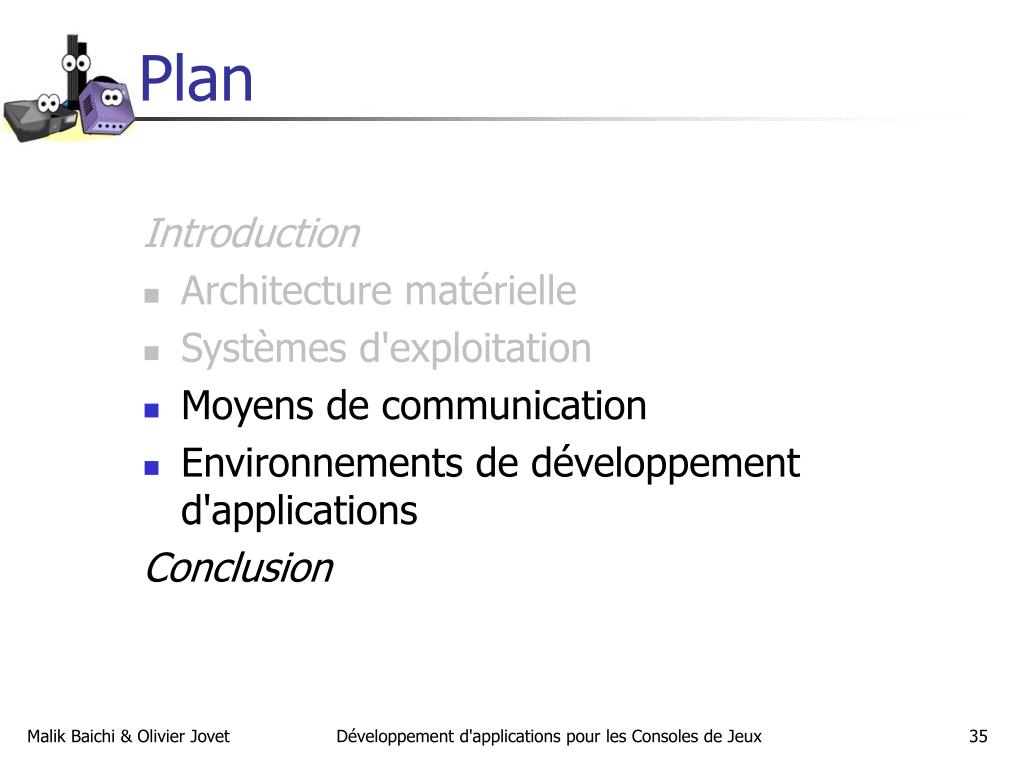 Plan

Introduction
- Architecture matérielle
- Systèmes d'exploitation
- Moyens de communication
- Environnements de développement d'applications

Conclusion

Malik Baichi & Olivier Jovet

Développement d'applications pour les Consoles de Jeux

35